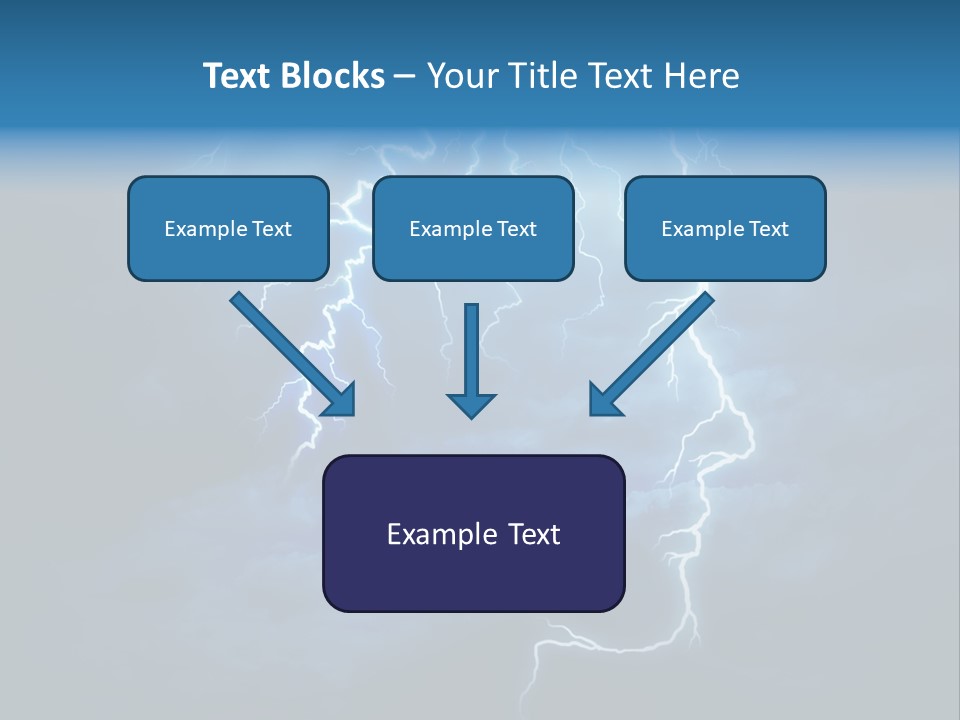 Text Blocks – Your Title Text Here

Example Text

Example Text

Example Text

Example Text